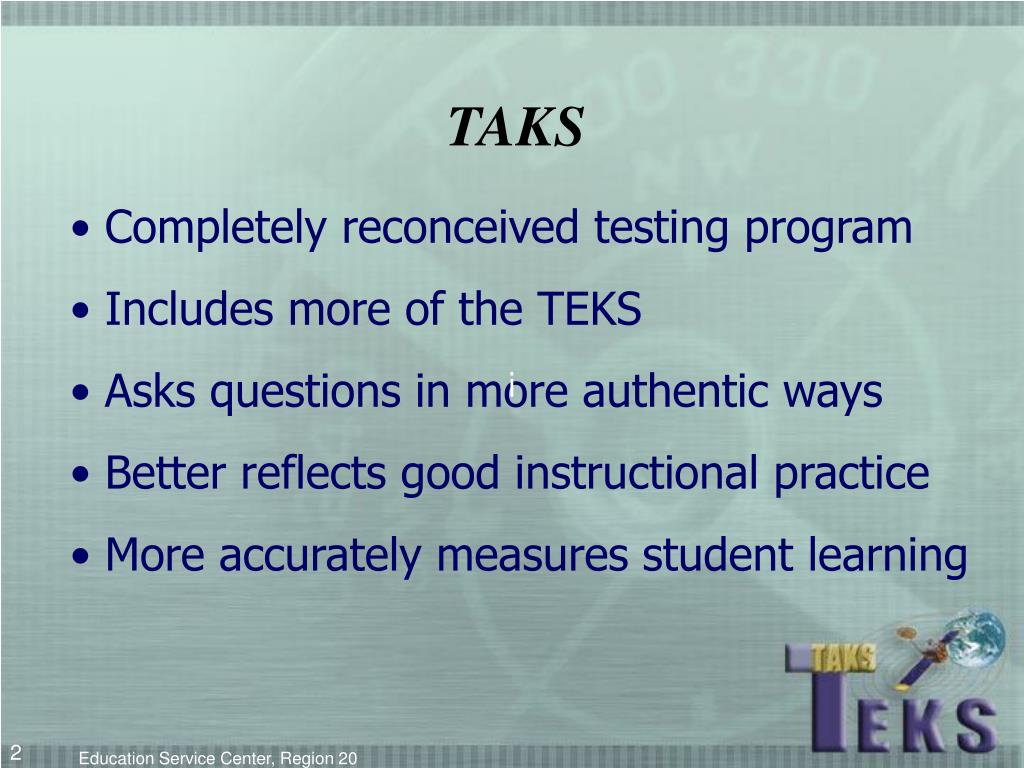 TAKS

• Completely reconceived testing program
• Includes more of the TEKS
• Asks questions in more authentic ways
• Better reflects good instructional practice
• More accurately measures student learning

TAKS
TEKS

2

Education Service Center, Region 20